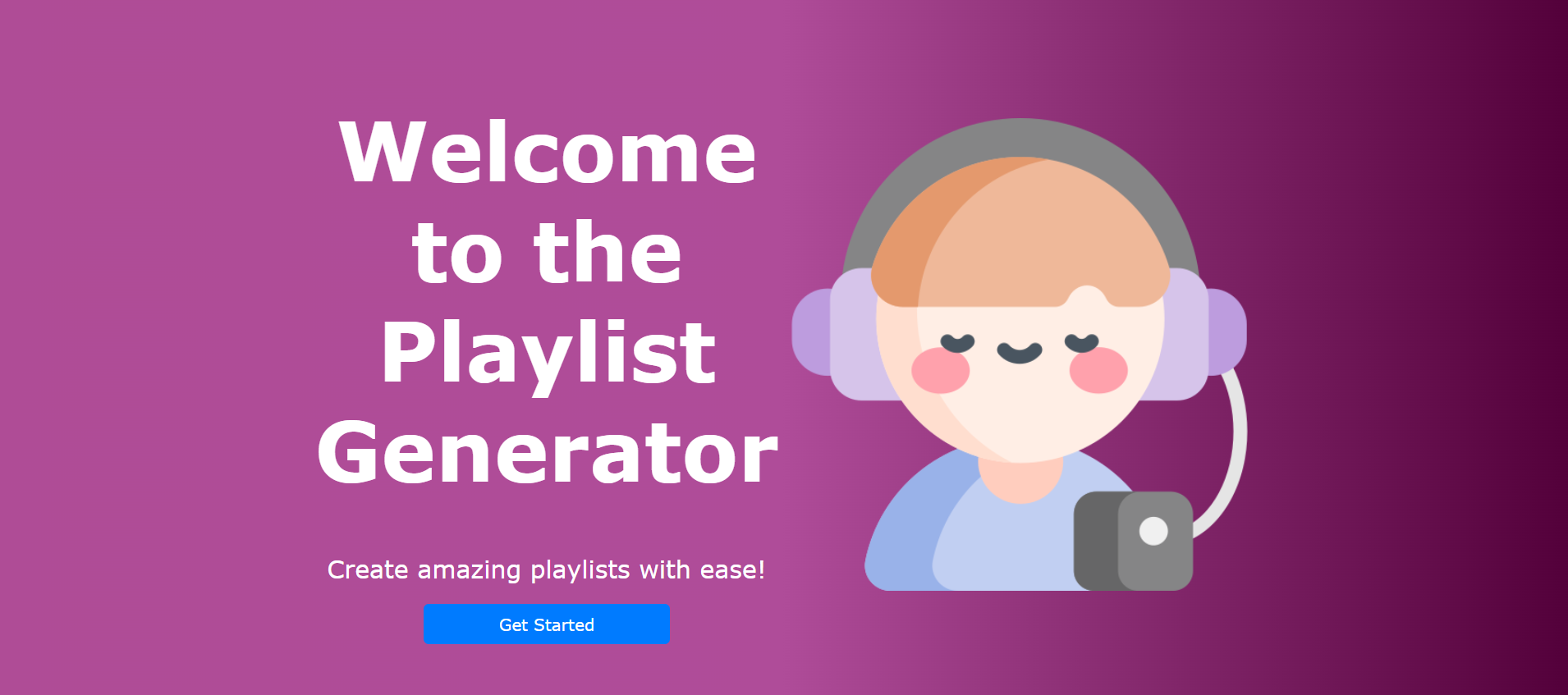 Welcome to the Playlist Generator

Create amazing playlists with ease!

Get Started